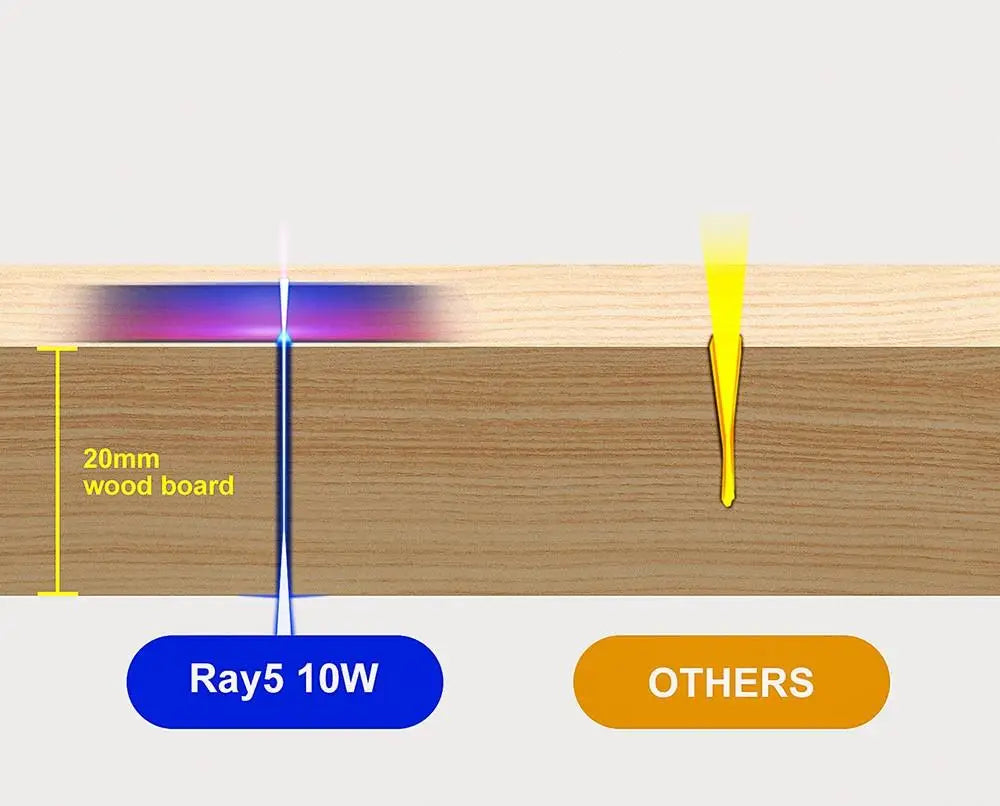 20mm wood board

Ray5 10W

OTHERS